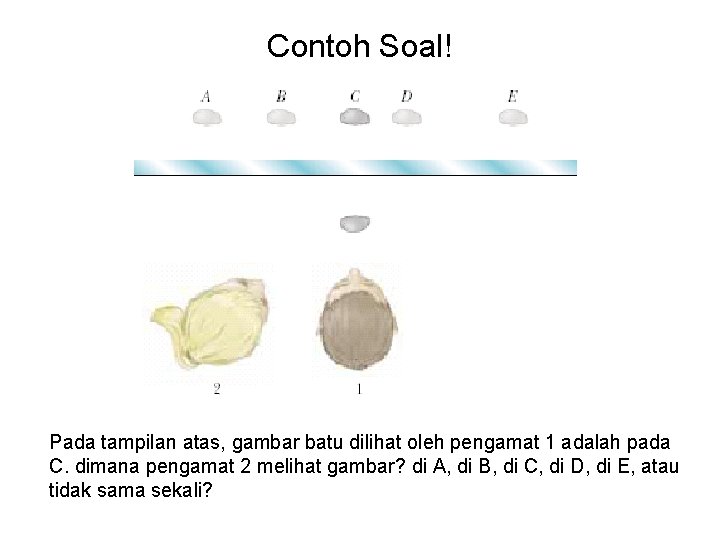 Contoh Soal!

A B C D E

2 1

Pada tampilan atas, gambar batu dilihat oleh pengamat 1 adalah pada C. dimana pengamat 2 melihat gambar? di A, di B, di C, di D, di E, atau tidak sama sekali?